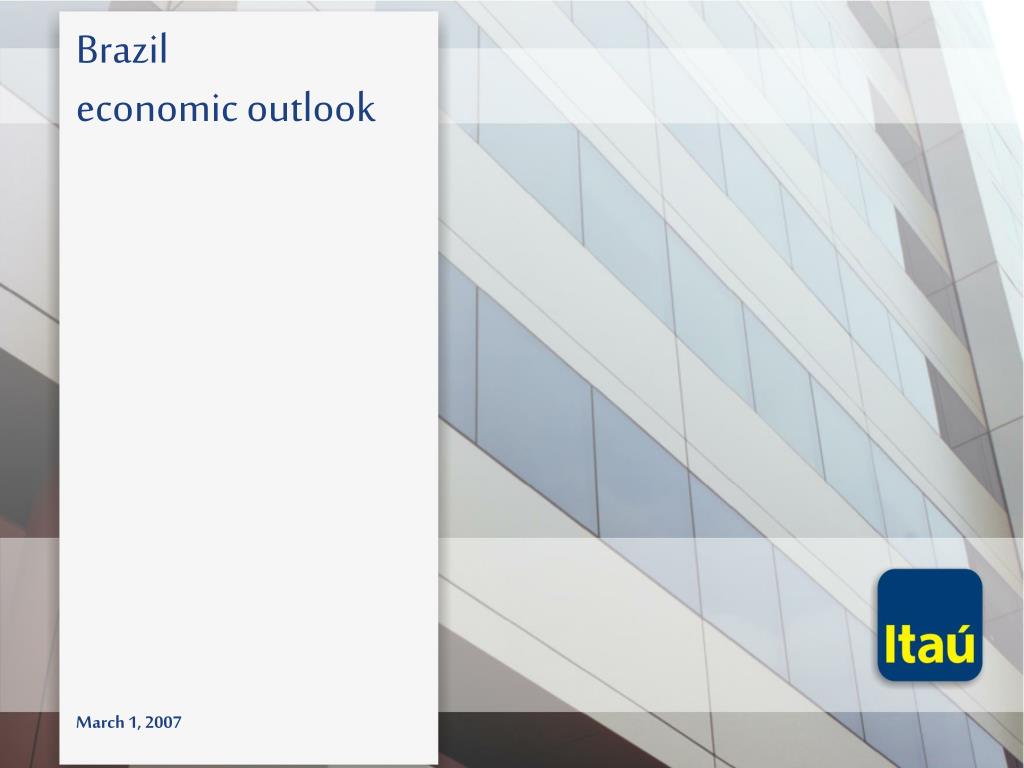 Brazil
economic outlook

March 1, 2007

Itaú